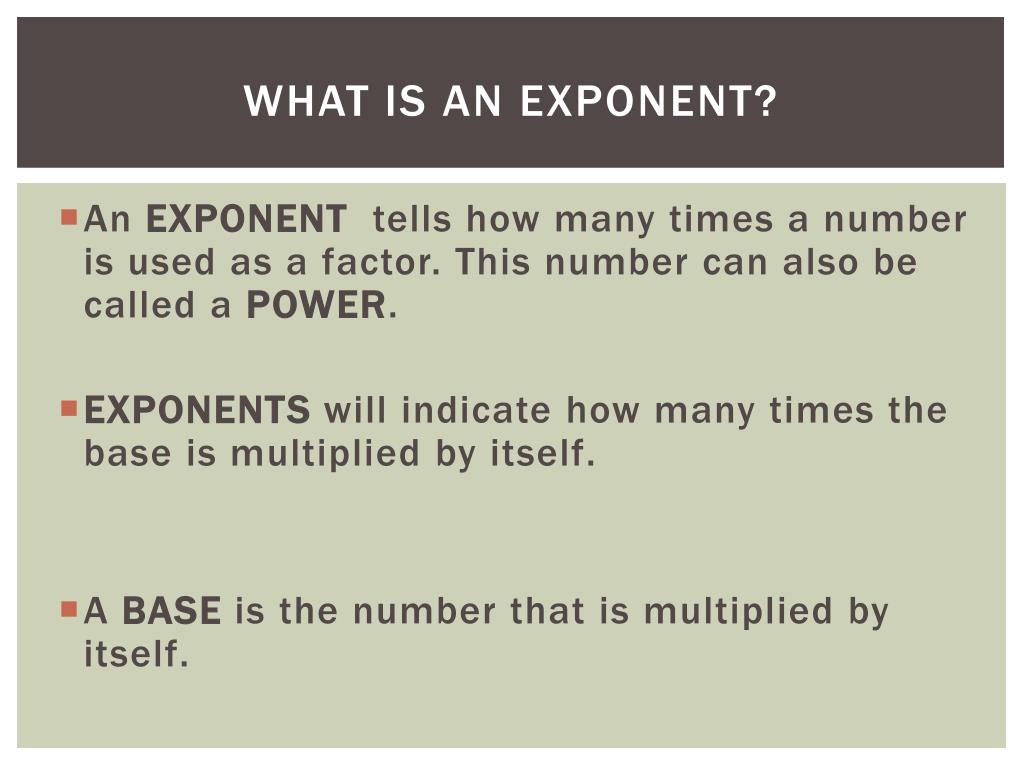 WHAT IS AN EXPONENT?

An EXPONENT tells how many times a number is used as a factor. This number can also be called a POWER.

EXPONENTS will indicate how many times the base is multiplied by itself.

A BASE is the number that is multiplied by itself.